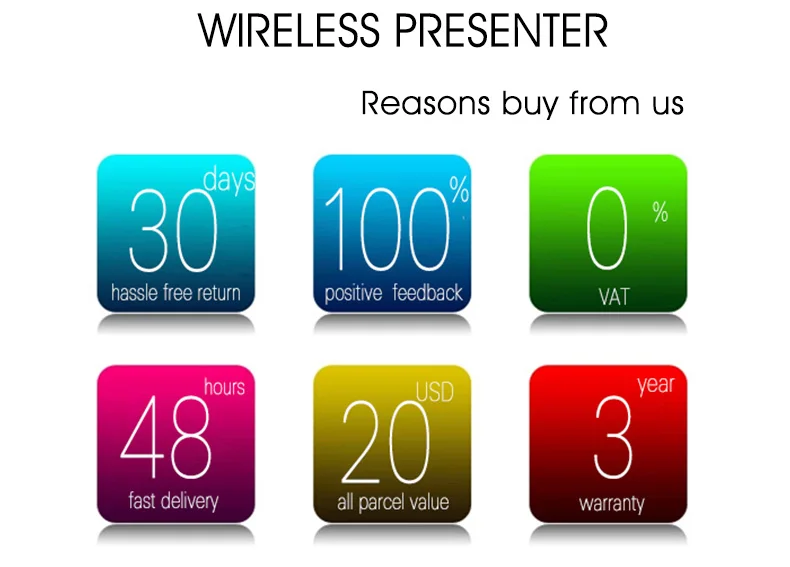 WIRELESS PRESENTER

Reasons buy from us

30 days
hassle free return

100 %
positive feedback

0 %
VAT

48 hours
fast delivery

20 USD
all parcel value

3 year
warranty